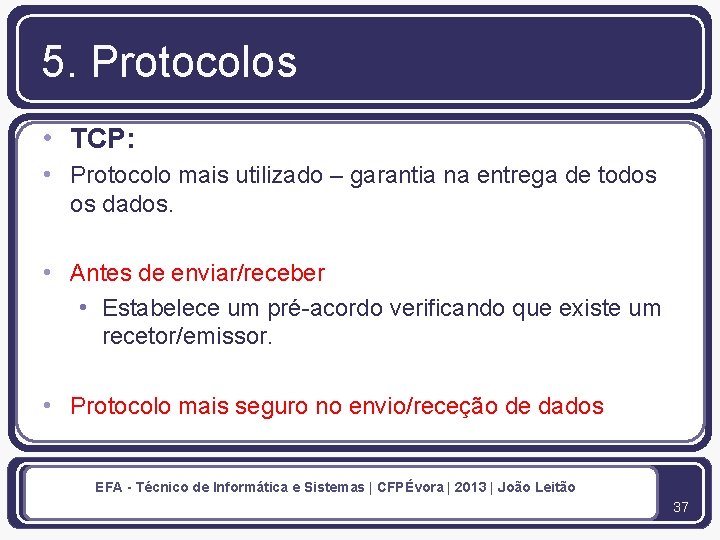 5. Protocolos

• TCP:
• Protocolo mais utilizado – garantia na entrega de todos os dados.

• Antes de enviar/receber
• Estabelece um pré-acordo verificando que existe um recetor/emissor.

• Protocolo mais seguro no envio/receção de dados

EFA - Técnico de Informática e Sistemas | CFPÉvora | 2013 | João Leitão

37